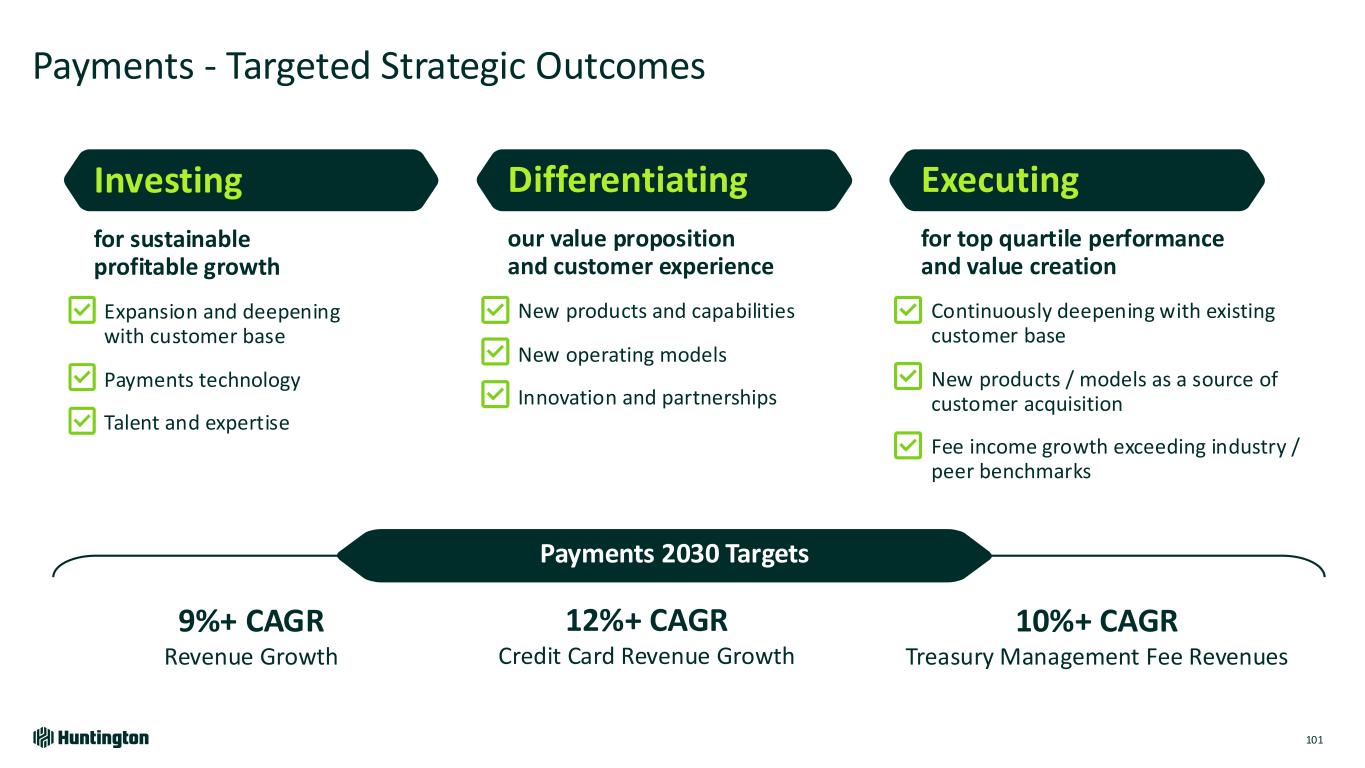 Payments - Targeted Strategic Outcomes

Investing

for sustainable profitable growth

Expansion and deepening with customer base

Payments technology

Talent and expertise

Differentiating

our value proposition and customer experience

New products and capabilities

New operating models

Innovation and partnerships

Executing

for top quartile performance and value creation

Continuously deepening with existing customer base

New products / models as a source of customer acquisition

Fee income growth exceeding industry / peer benchmarks

Payments 2030 Targets

9%+ CAGR
Revenue Growth

12%+ CAGR
Credit Card Revenue Growth

10%+ CAGR
Treasury Management Fee Revenues

Huntington

101